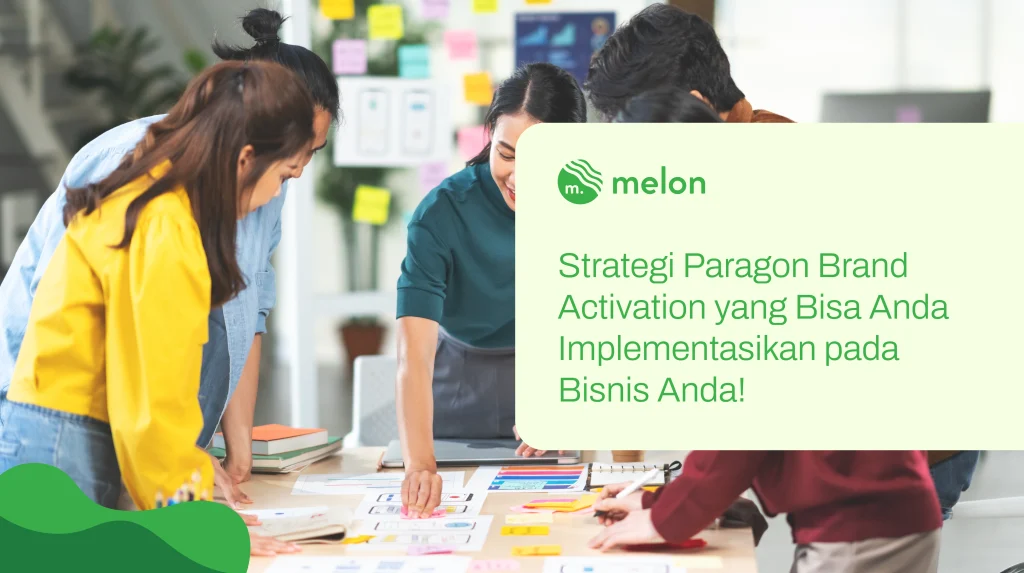 m. melon

Strategi Paragon Brand Activation yang Bisa Anda Implementasikan pada Bisnis Anda!